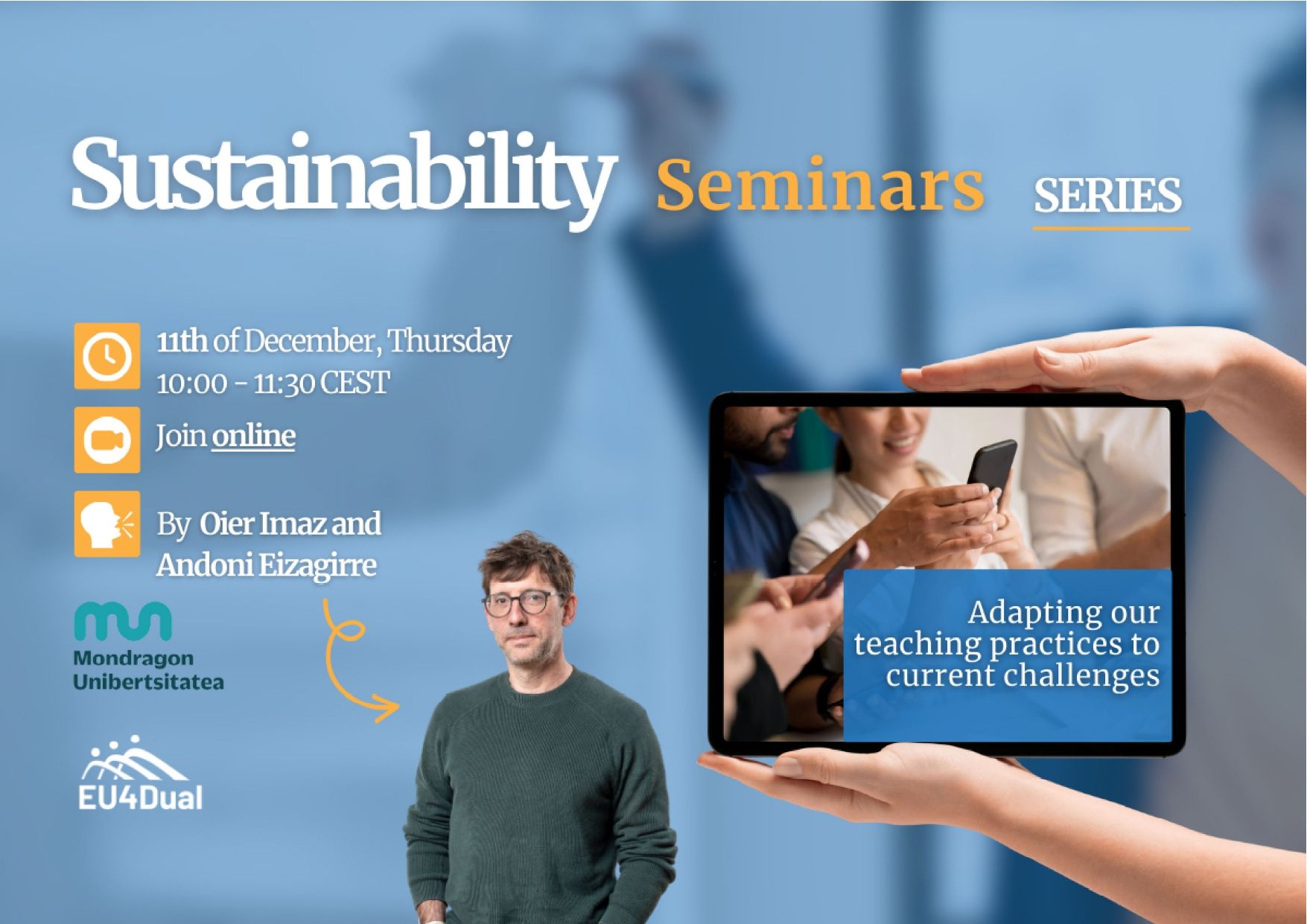 Sustainability Seminars SERIES

11th of December, Thursday
10:00 - 11:30 CEST

Join online

By Oier Imaz and Andoni Eizagirre

Mondragon Unibertsitatea

EU4Dual

Adapting our teaching practices to current challenges